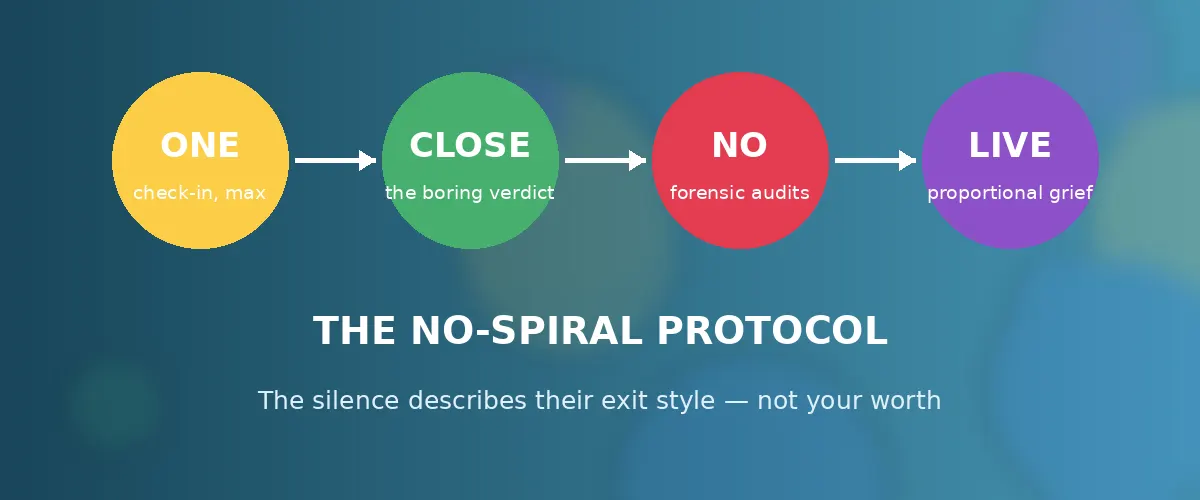 ONE
check-in, max

CLOSE
the boring verdict

NO
forensic audits

LIVE
proportional grief

THE NO-SPIRAL PROTOCOL

The silence describes their exit style — not your worth